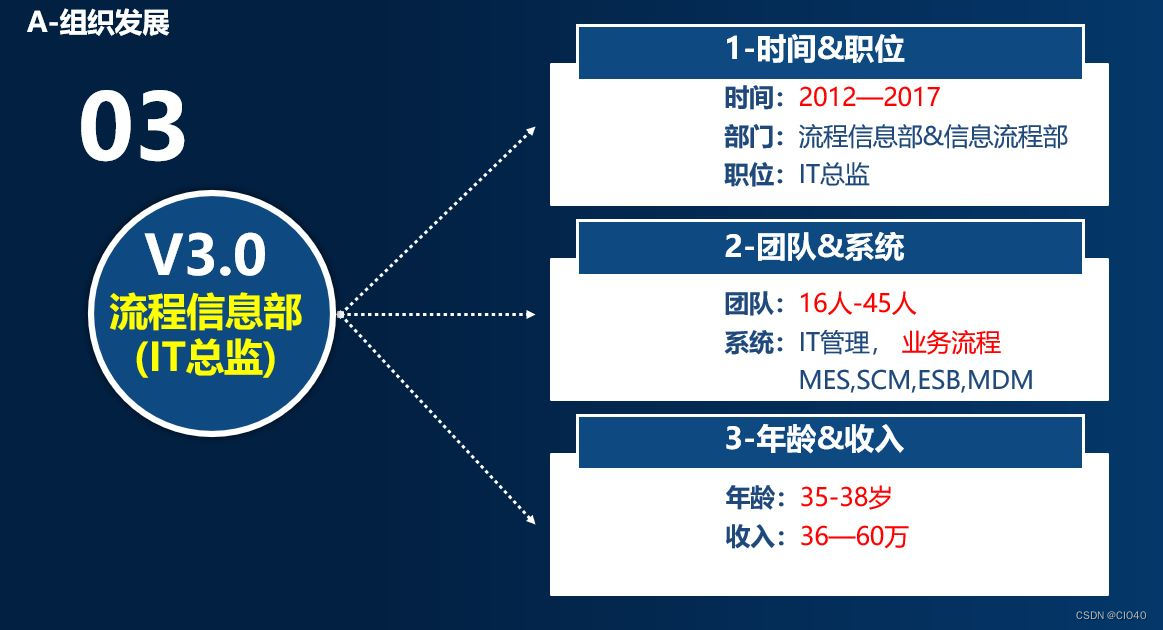 A-组织发展

03

V3.0
流程信息部
(IT总监)

1-时间&职位

时间：2012—2017
部门：流程信息部&信息流程部
职位：IT总监

2-团队&系统

团队：16人-45人
系统：IT管理， 业务流程
MES,SCM,ESB,MDM

3-年龄&收入

年龄：35-38岁
收入：36—60万

CSDN @CIO40